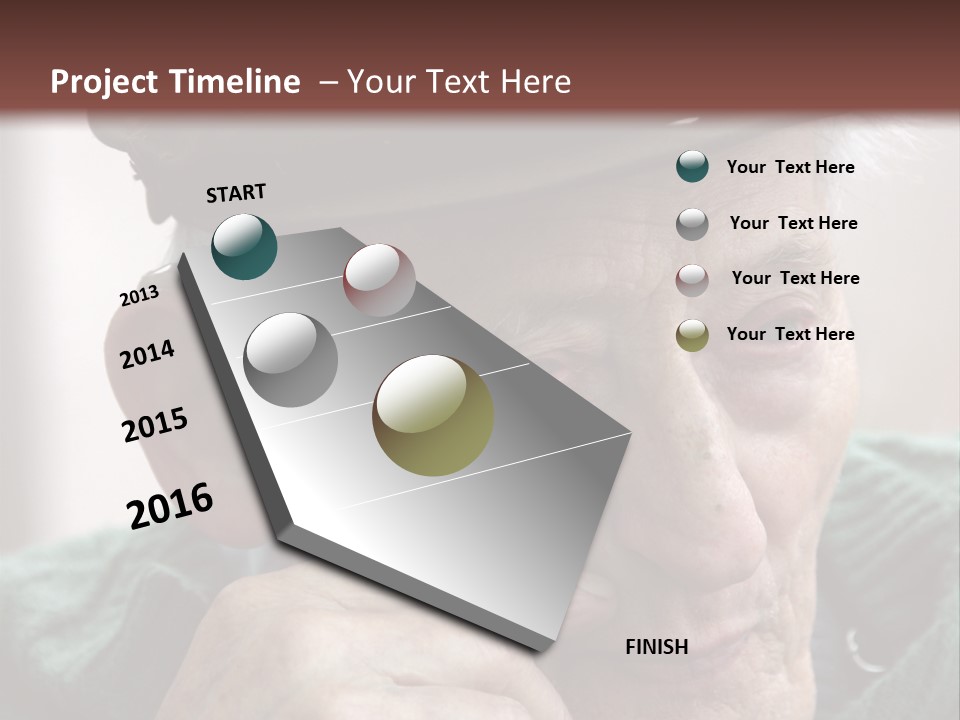 Project Timeline – Your Text Here

START

2013

2014

2015

2016

FINISH

Your Text Here

Your Text Here

Your Text Here

Your Text Here